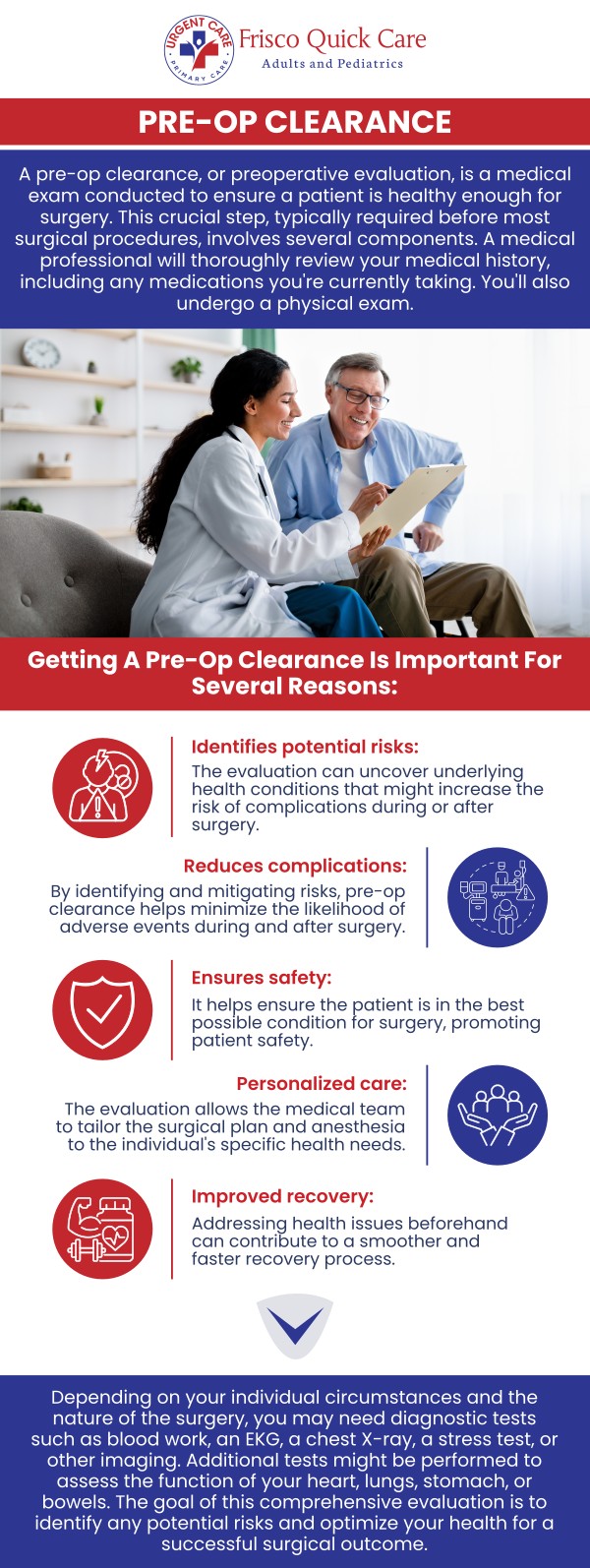 URGENT CARE
PRIMARY CARE
Frisco Quick Care
Adults and Pediatrics

PRE-OP CLEARANCE

A pre-op clearance, or preoperative evaluation, is a medical exam conducted to ensure a patient is healthy enough for surgery. This crucial step, typically required before most surgical procedures, involves several components. A medical professional will thoroughly review your medical history, including any medications you're currently taking. You'll also undergo a physical exam.

Getting A Pre-Op Clearance Is Important For Several Reasons:

Identifies potential risks:
The evaluation can uncover underlying health conditions that might increase the risk of complications during or after surgery.

Reduces complications:
By identifying and mitigating risks, pre-op clearance helps minimize the likelihood of adverse events during and after surgery.

Ensures safety:
It helps ensure the patient is in the best possible condition for surgery, promoting patient safety.

Personalized care:
The evaluation allows the medical team to tailor the surgical plan and anesthesia to the individual's specific health needs.

Improved recovery:
Addressing health issues beforehand can contribute to a smoother and faster recovery process.

Depending on your individual circumstances and the nature of the surgery, you may need diagnostic tests such as blood work, an EKG, a chest X-ray, a stress test, or other imaging. Additional tests might be performed to assess the function of your heart, lungs, stomach, or bowels. The goal of this comprehensive evaluation is to identify any potential risks and optimize your health for a successful surgical outcome.